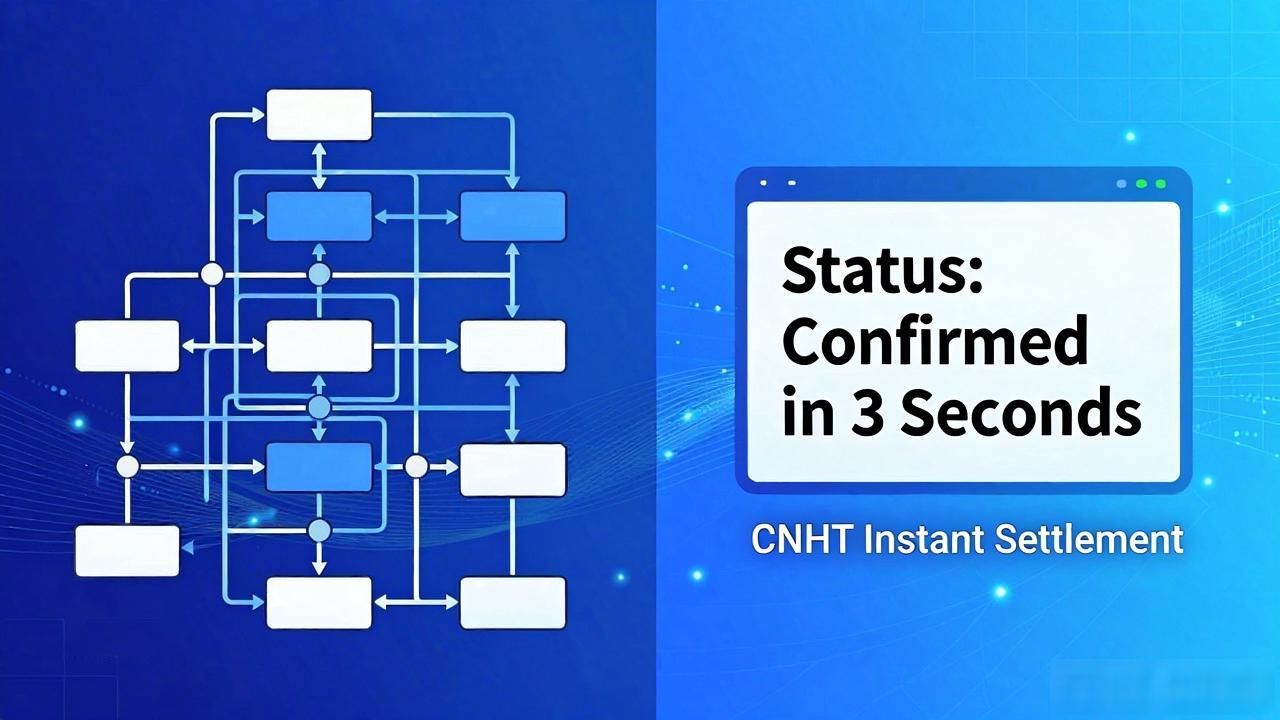 Status: Confirmed in 3 Seconds

CNHT Instant Settlement